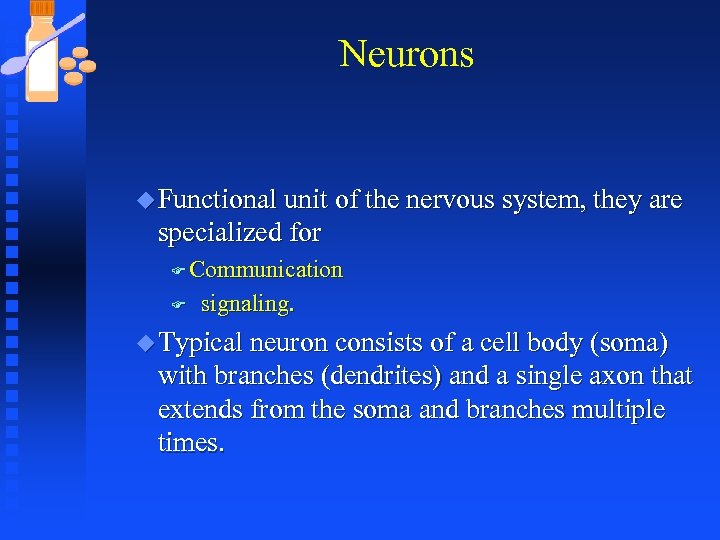 Neurons

Functional unit of the nervous system, they are specialized for

Communication

signaling.

Typical neuron consists of a cell body (soma) with branches (dendrites) and a single axon that extends from the soma and branches multiple times.